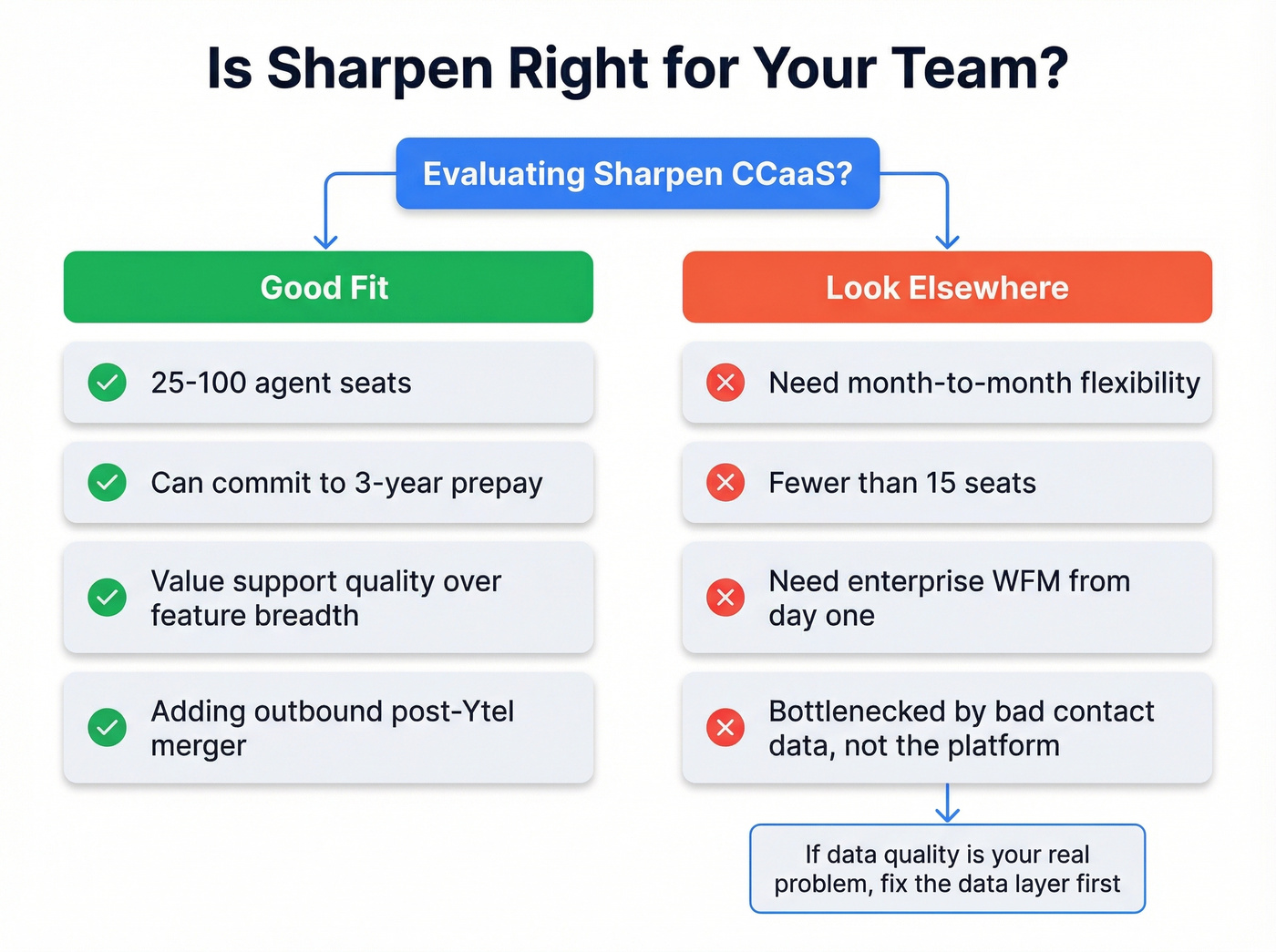 Is Sharpen Right for Your Team?

Evaluating Sharpen CCaaS?

Good Fit

25-100 agent seats

Can commit to 3-year prepay

Value support quality over feature breadth

Adding outbound post-Ytel merger

Look Elsewhere

Need month-to-month flexibility

Fewer than 15 seats

Need enterprise WFM from day one

Bottlenecked by bad contact data, not the platform

If data quality is your real problem, fix the data layer first